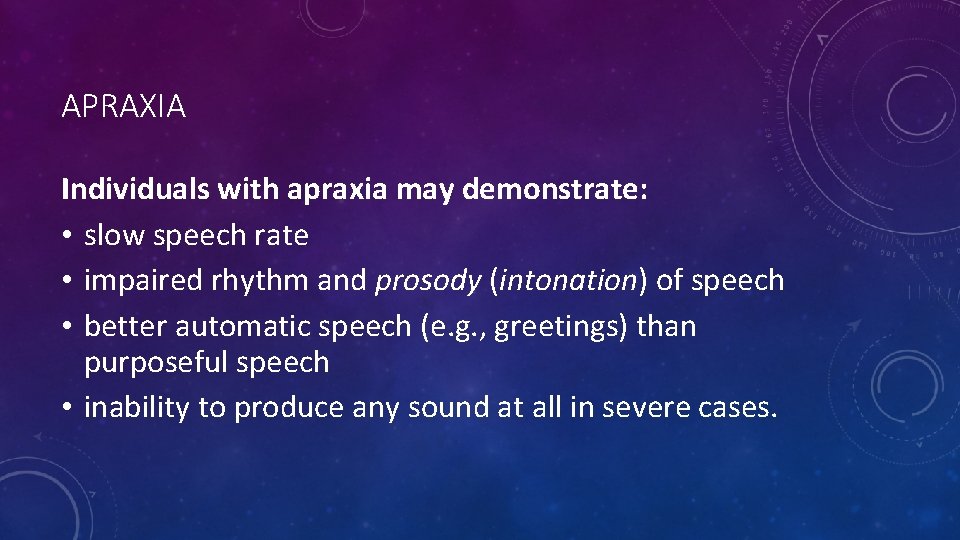 APRAXIA

Individuals with apraxia may demonstrate:
• slow speech rate
• impaired rhythm and prosody (intonation) of speech
• better automatic speech (e.g., greetings) than purposeful speech
• inability to produce any sound at all in severe cases.